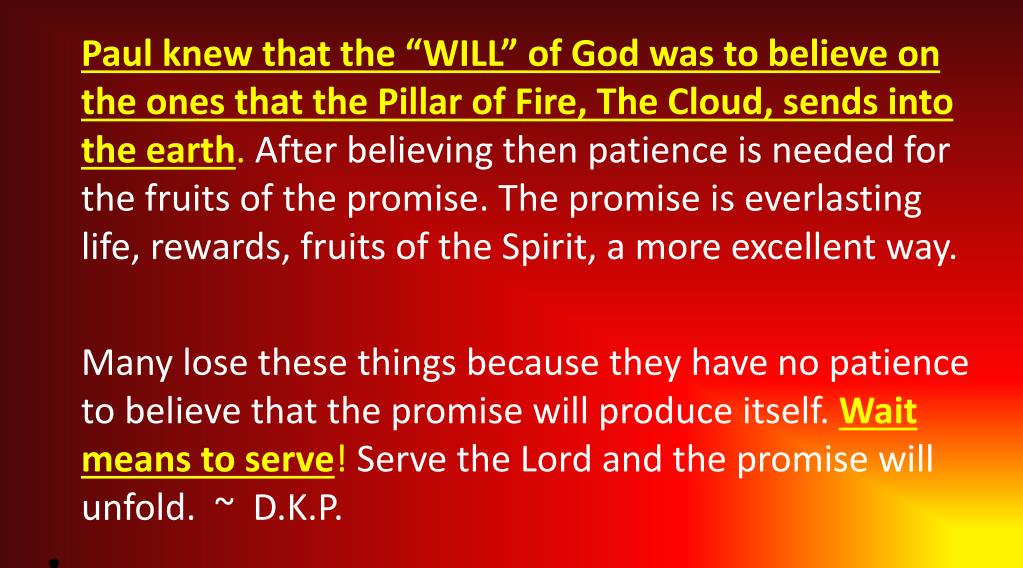 Paul knew that the “WILL” of God was to believe on the ones that the Pillar of Fire, The Cloud, sends into the earth. After believing then patience is needed for the fruits of the promise. The promise is everlasting life, rewards, fruits of the Spirit, a more excellent way.

Many lose these things because they have no patience to believe that the promise will produce itself. Wait means to serve! Serve the Lord and the promise will unfold. ~ D.K.P.